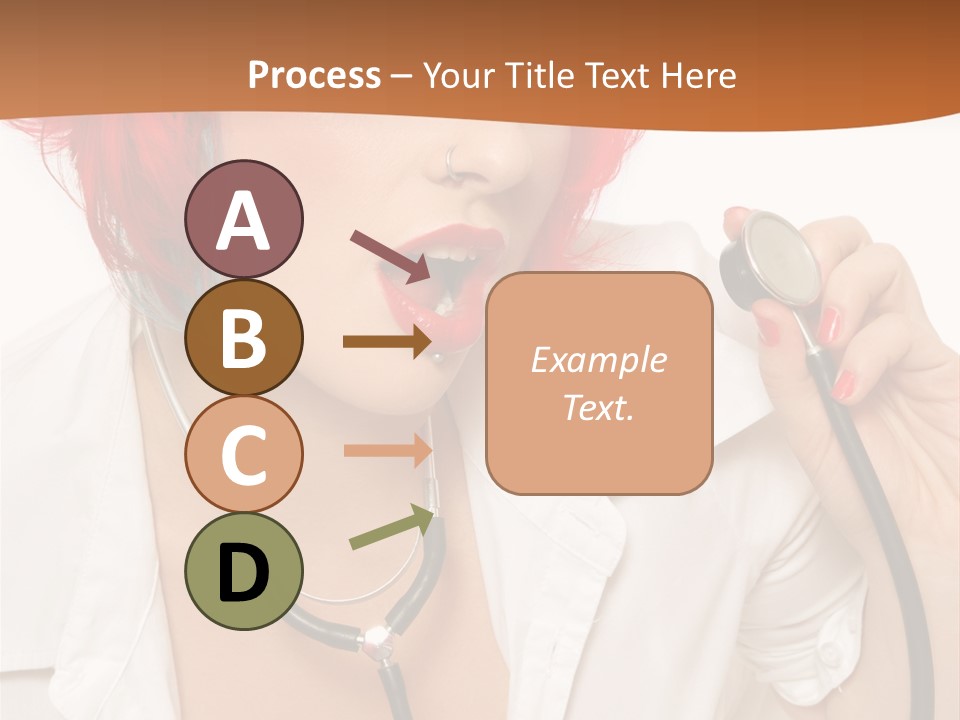 Process – Your Title Text Here

A

B

C

D

Example Text.